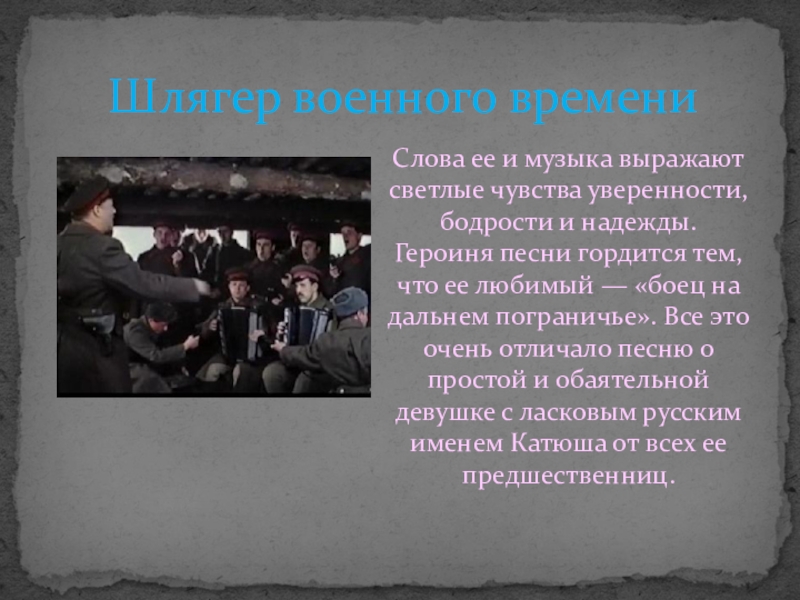 Шлягер военного времени

Слова ее и музыка выражают светлые чувства уверенности, бодрости и надежды. Героиня песни гордится тем, что ее любимый — «боец на дальнем пограничье». Все это очень отличало песню о простой и обаятельной девушке с ласковым русским именем Катюша от всех ее предшественниц.